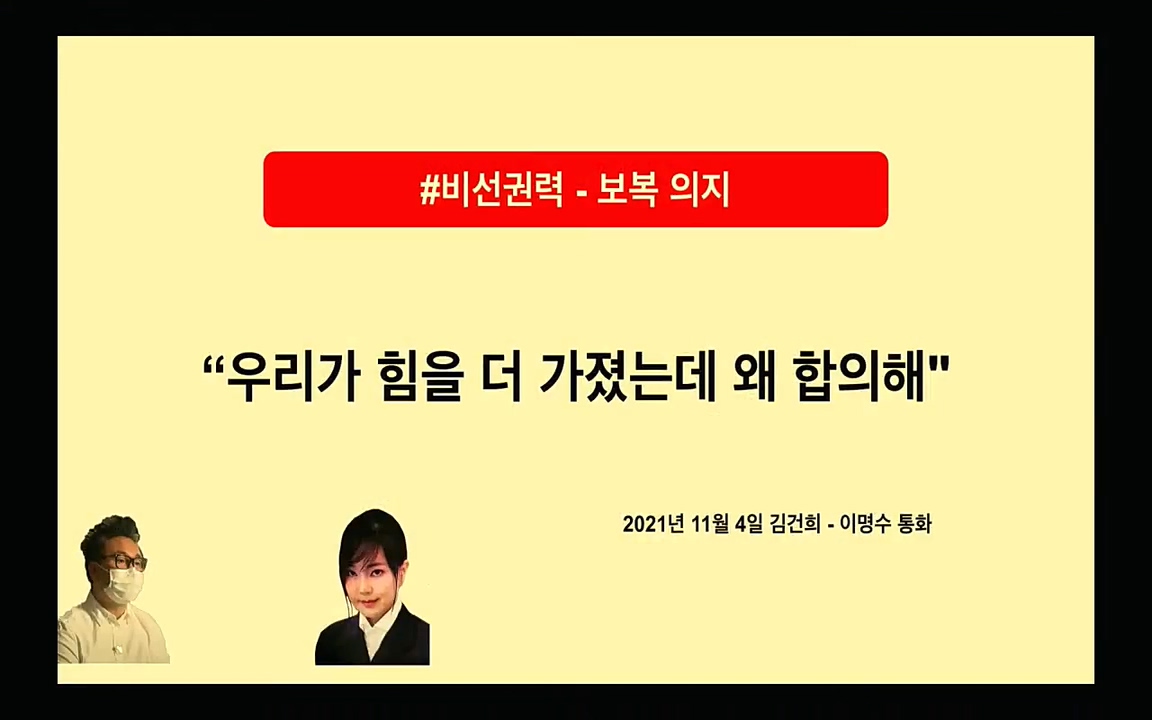 #비선권력 - 보복 의지

“우리가 힘을 더 가졌는데 왜 합의해"

2021년 11월 4일 김건희 - 이명수 통화